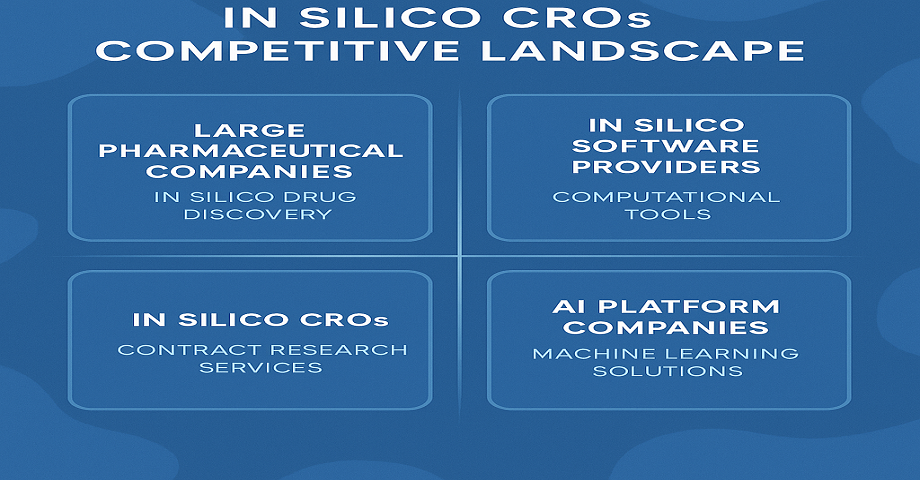 IN SILICO CROs COMPETITIVE LANDSCAPE

LARGE PHARMACEUTICAL COMPANIES
IN SILICO DRUG DISCOVERY

IN SILICO SOFTWARE PROVIDERS
COMPUTATIONAL TOOLS

IN SILICO CROs
CONTRACT RESEARCH SERVICES

AI PLATFORM COMPANIES
MACHINE LEARNING SOLUTIONS